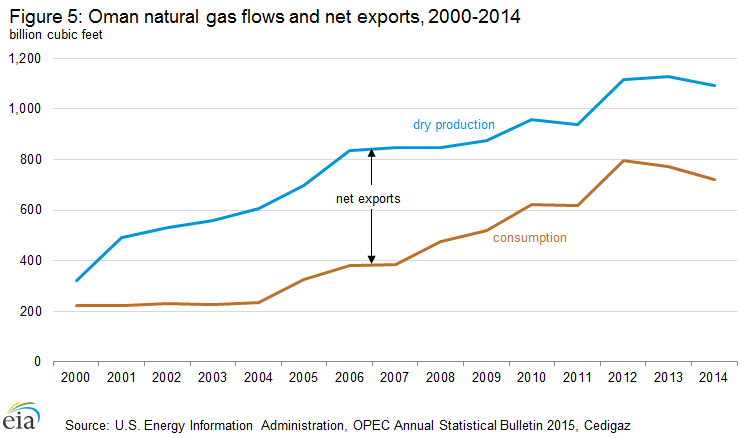 Figure 5: Oman natural gas flows and net exports, 2000-2014
billion cubic feet

1,200
1,000
800
600
400
200
0

dry production
net exports
consumption

2000 2001 2002 2003 2004 2005 2006 2007 2008 2009 2010 2011 2012 2013 2014

eia

Source: U.S. Energy Information Administration, OPEC Annual Statistical Bulletin 2015, Cedigaz